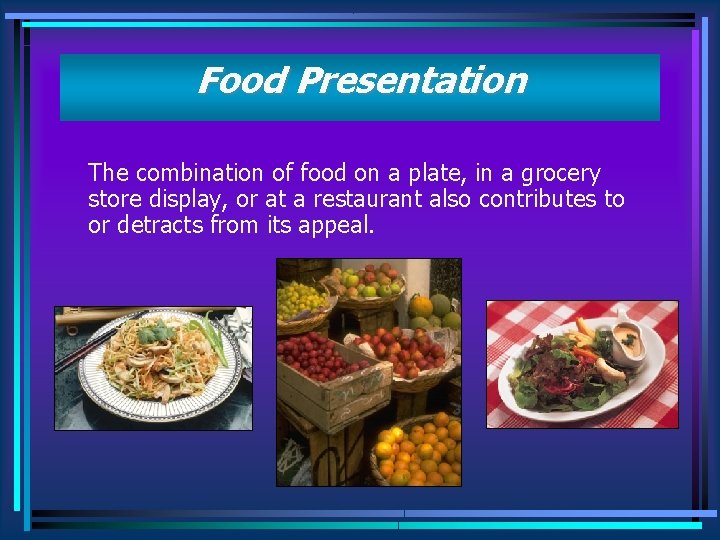 Food Presentation

The combination of food on a plate, in a grocery store display, or at a restaurant also contributes to or detracts from its appeal.